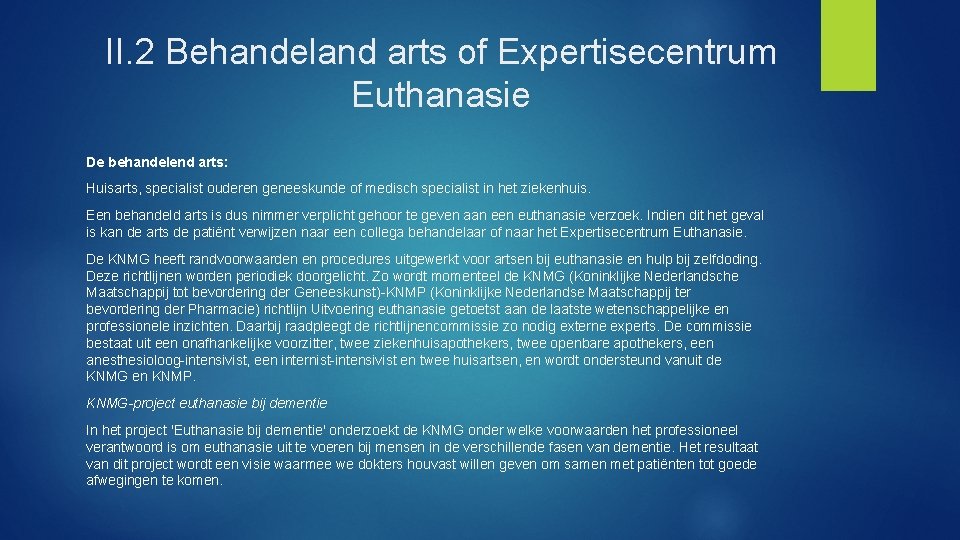 II.2 Behandeland arts of Expertisecentrum Euthanasie

De behandelend arts:

Huisarts, specialist ouderen geneeskunde of medisch specialist in het ziekenhuis.

Een behandeld arts is dus nimmer verplicht gehoor te geven aan een euthanasie verzoek. Indien dit het geval is kan de arts de patiënt verwijzen naar een collega behandelaar of naar het Expertisecentrum Euthanasie.

De KNMG heeft randvoorwaarden en procedures uitgewerkt voor artsen bij euthanasie en hulp bij zelfdoding. Deze richtlijnen worden periodiek doorgelicht. Zo wordt momenteel de KNMG (Koninklijke Nederlandsche Maatschappij tot bevordering der Geneeskunst)-KNMP (Koninklijke Nederlandse Maatschappij ter bevordering der Pharmacie) richtlijn Uitvoering euthanasie getoetst aan de laatste wetenschappelijke en professionele inzichten. Daarbij raadpleegt de richtlijnencommissie zo nodig externe experts. De commissie bestaat uit een onafhankelijke voorzitter, twee ziekenhuisapothekers, twee openbare apothekers, een anesthesioloog-intensivist, een internist-intensivist en twee huisartsen, en wordt ondersteund vanuit de KNMG en KNMP.

KNMG-project euthanasie bij dementie

In het project 'Euthanasie bij dementie' onderzoekt de KNMG onder welke voorwaarden het professioneel verantwoord is om euthanasie uit te voeren bij mensen in de verschillende fasen van dementie. Het resultaat van dit project wordt een visie waarmee we dokters houvast willen geven om samen met patiënten tot goede afwegingen te komen.